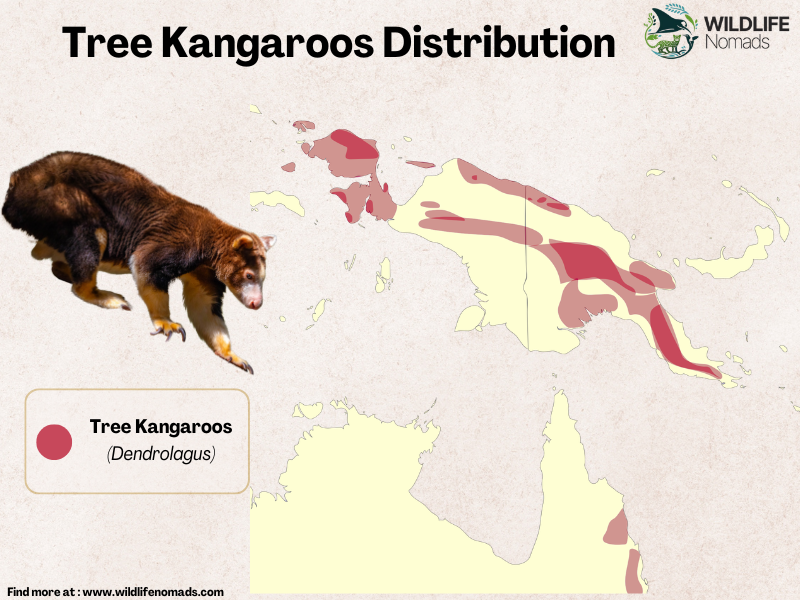 Tree Kangaroos Distribution

WILDLIFE Nomads

Tree Kangaroos
(Dendrolagus)

Find more at : www.wildlifenomads.com